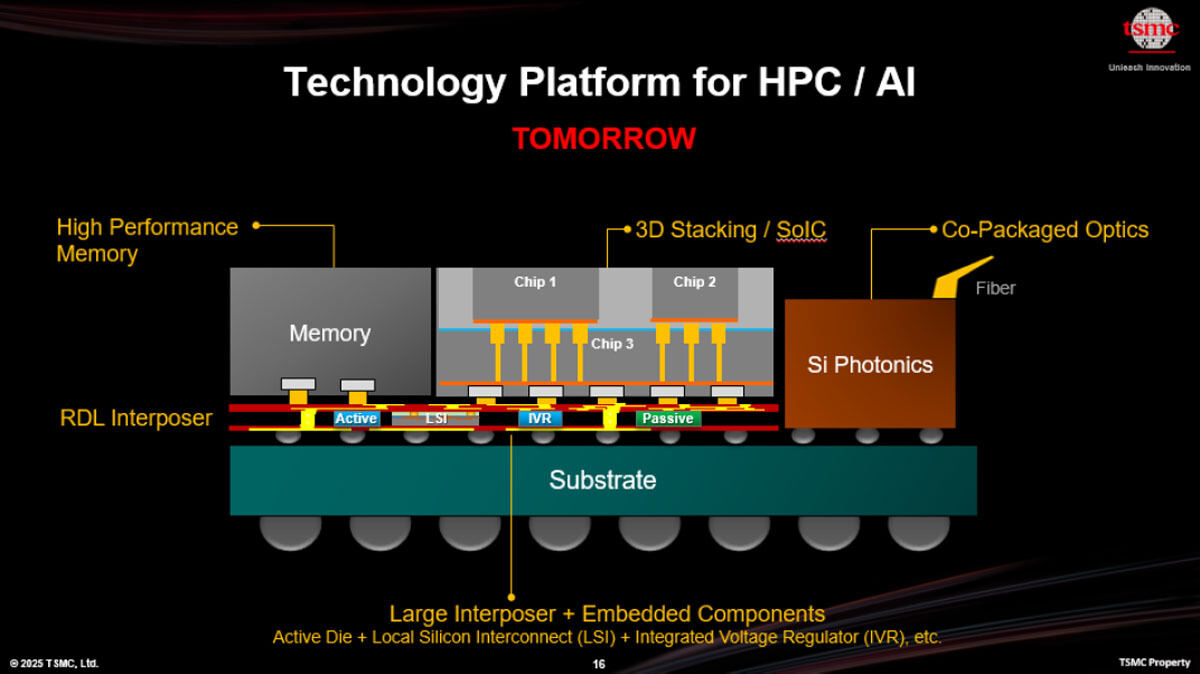 tsmc
Unleash Innovation

Technology Platform for HPC / AI

TOMORROW

High Performance Memory

3D Stacking / SoIC

Co-Packaged Optics

Memory

Chip 1

Chip 2

Chip 3

Fiber

Si Photonics

RDL Interposer

Active

LSI

IVR

Passive

Substrate

Large Interposer + Embedded Components
Active Die + Local Silicon Interconnect (LSI) + Integrated Voltage Regulator (IVR), etc.

© 2025 TSMC, Ltd.

16

TSMC Property